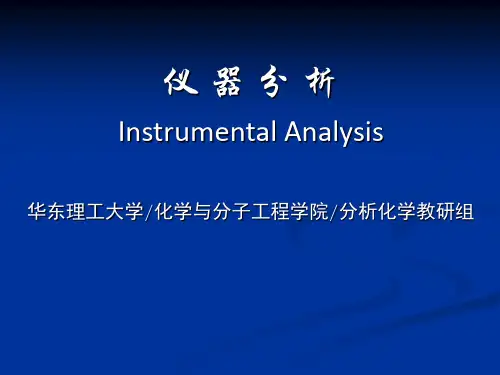 仪 器 分 析

Instrumental Analysis

华东理工大学/化学与分子工程学院/分析化学教研组